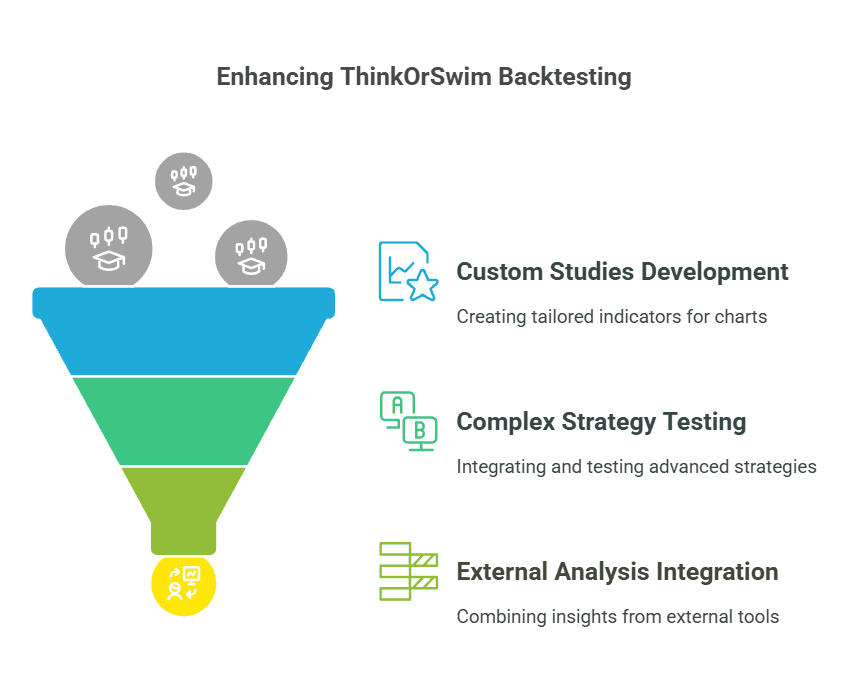 Enhancing ThinkOrSwim Backtesting

Custom Studies Development

Creating tailored indicators for charts

A

B

Complex Strategy Testing

Integrating and testing advanced strategies

External Analysis Integration

Combining insights from external tools